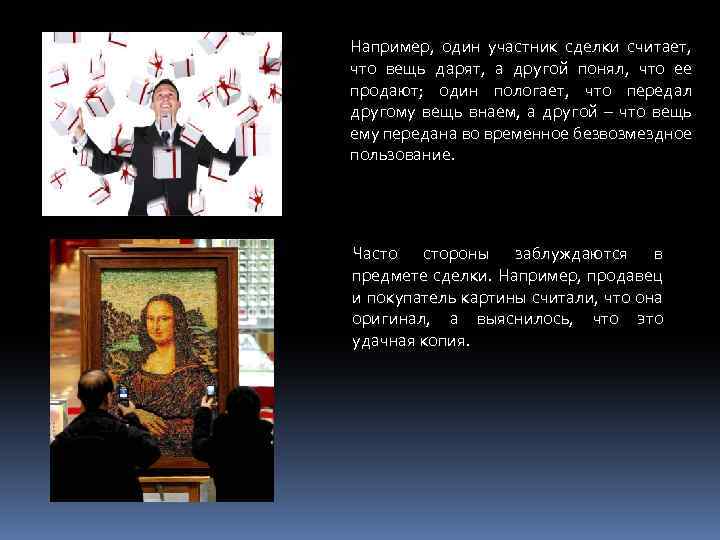 Например, один участник сделки считает, что вещь дарят, а другой понял, что ее продают; один пологает, что передал другому вещь внаем, а другой – что вещь ему передана во временное безвозмездное пользование.

Часто стороны заблуждаются в предмете сделки. Например, продавец и покупатель картины считали, что она оригинал, а выяснилось, что это удачная копия.